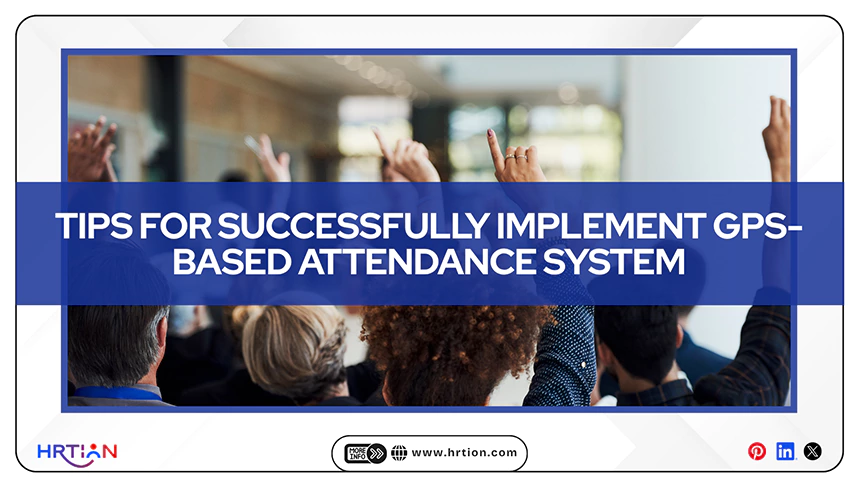 TIPS FOR SUCCESSFULLY IMPLEMENT GPS-BASED ATTENDANCE SYSTEM

HRTIAN

MORE INFO

www.hrtion.com

in